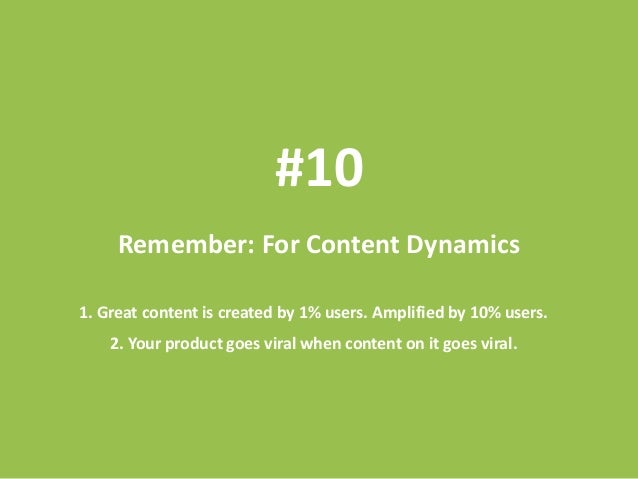 #10

Remember: For Content Dynamics

1. Great content is created by 1% users. Amplified by 10% users.

2. Your product goes viral when content on it goes viral.